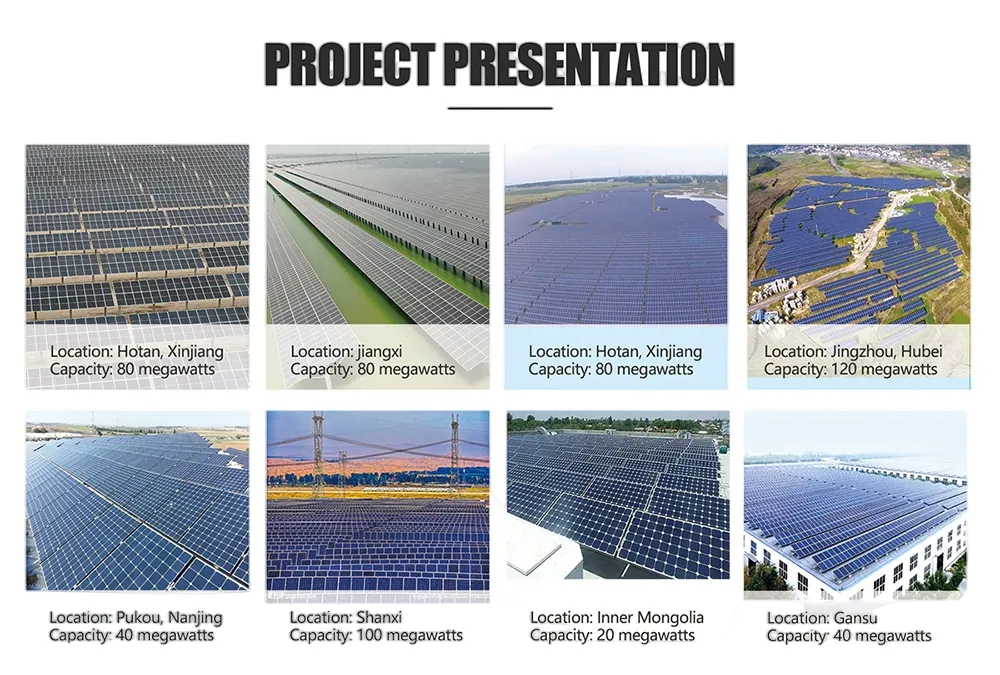 PROJECT PRESENTATION

Location: Hotan, Xinjiang
Capacity: 80 megawatts

Location: jiangxi
Capacity: 80 megawatts

Location: Hotan, Xinjiang
Capacity: 80 megawatts

Location: Jingzhou, Hubei
Capacity: 120 megawatts

Location: Pukou, Nanjing
Capacity: 40 megawatts

Location: Shanxi
Capacity: 100 megawatts

Location: Inner Mongolia
Capacity: 20 megawatts

Location: Gansu
Capacity: 40 megawatts